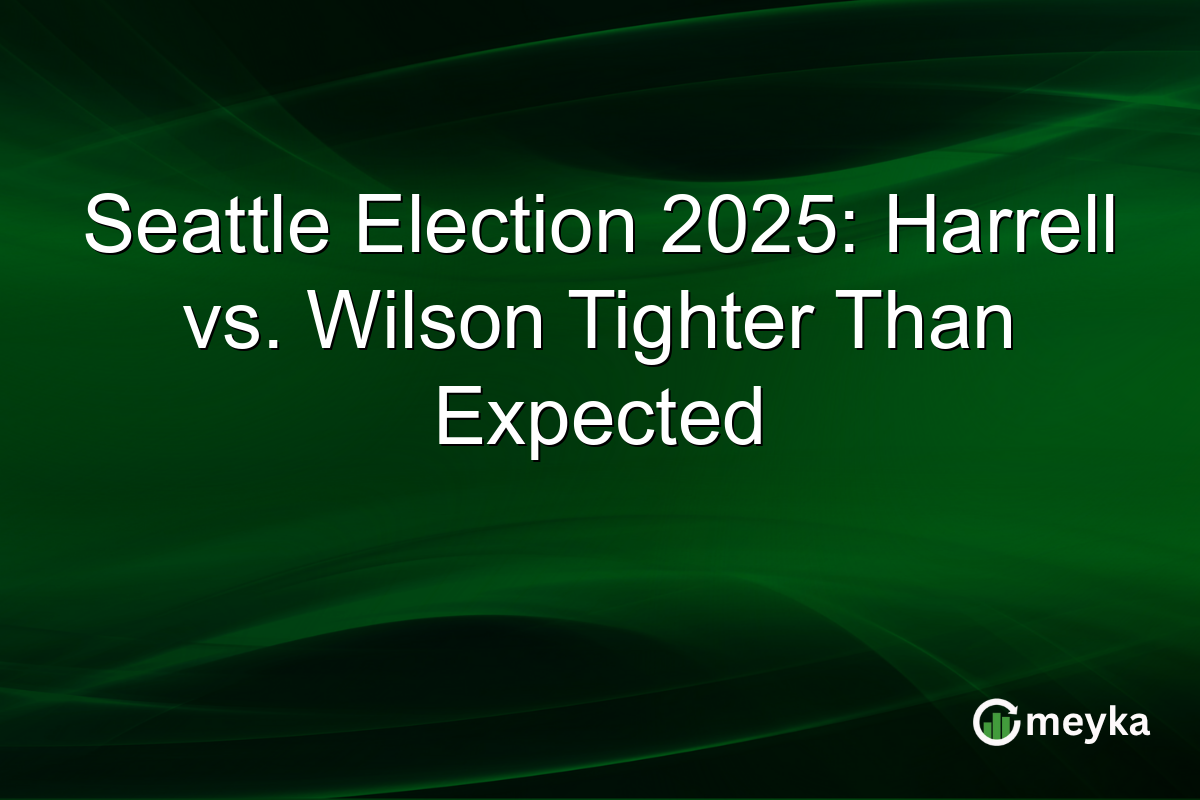 Seattle Election 2025: Harrell vs. Wilson Tighter Than Expected

meyka